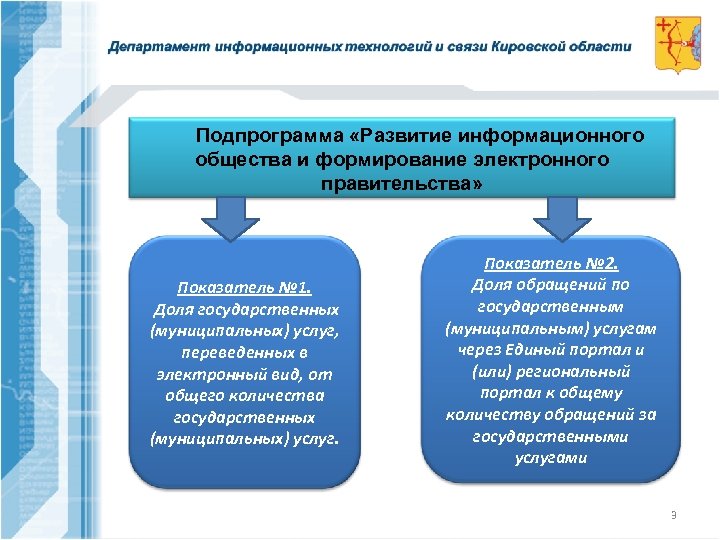 Департамент информационных технологий и связи Кировской области

Подпрограмма «Развитие информационного общества и формирование электронного правительства»

Показатель №1.
Доля государственных (муниципальных) услуг, переведенных в электронный вид, от общего количества государственных (муниципальных) услуг.

Показатель №2.
Доля обращений по государственным (муниципальным) услугам через Единый портал и (или) региональный портал к общему количеству обращений за государственными услугами

9